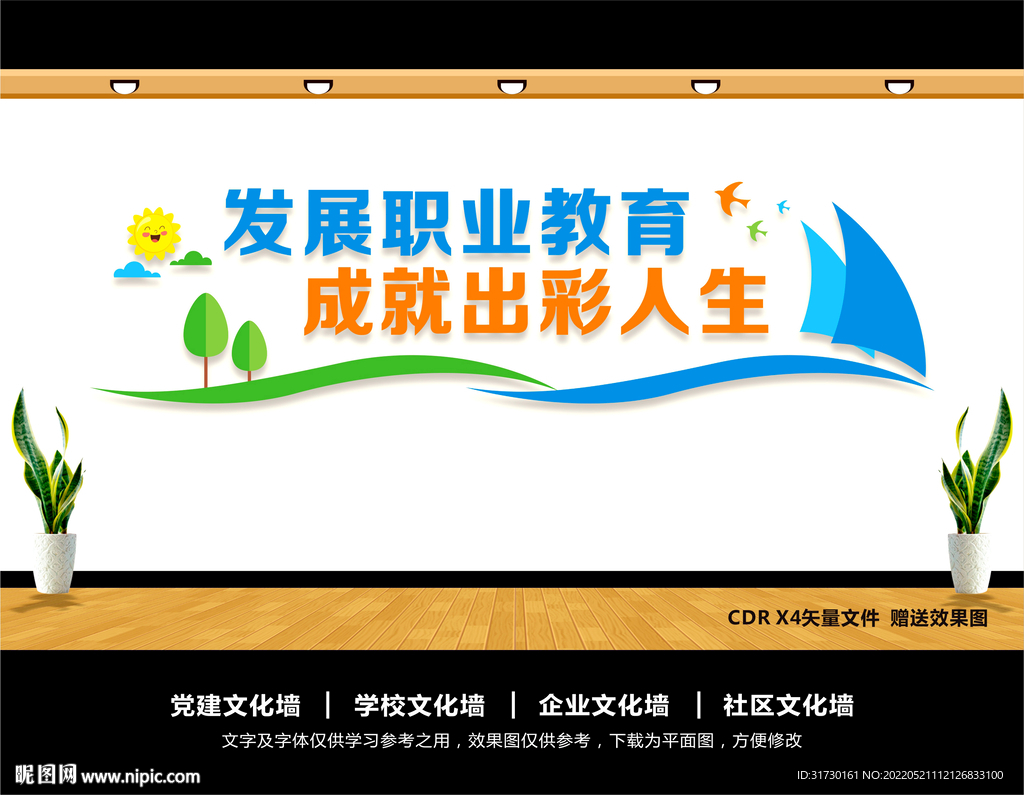 发展职业教育
成就出彩人生

CDR X4矢量文件 赠送效果图

党建文化墙 | 学校文化墙 | 企业文化墙 | 社区文化墙

文字及字体仅供学习参考之用，效果图仅供参考，下载为平面图，方便修改

昵图网 www.nipic.com

ID:31730161 NO:20220521112126833100